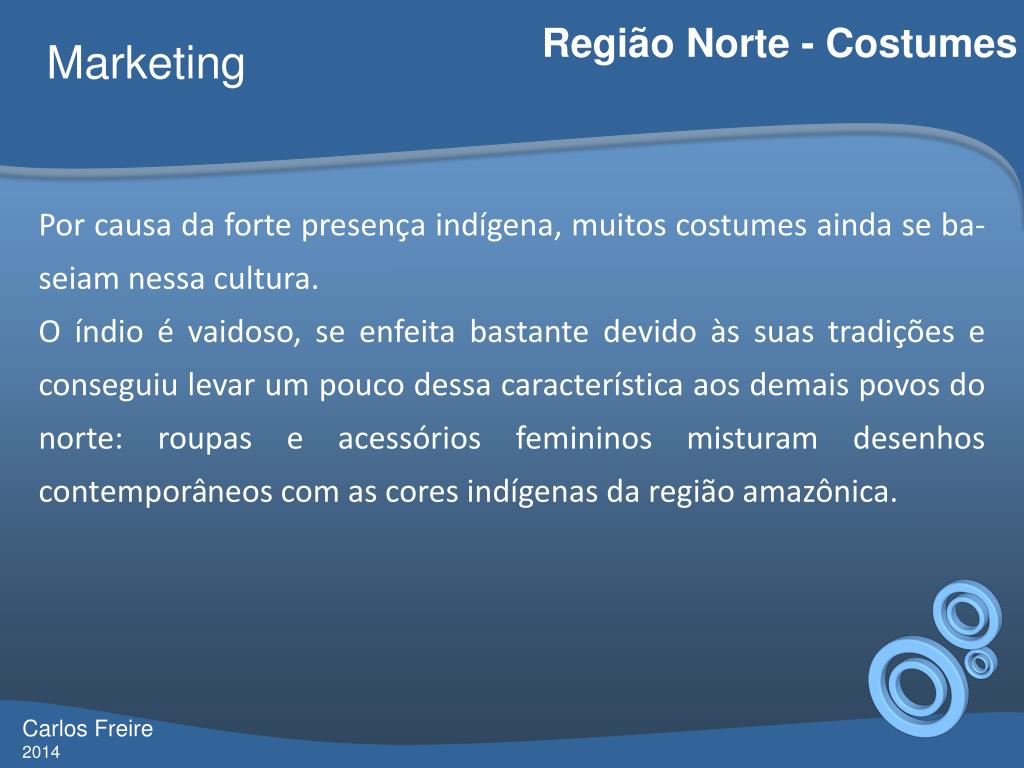 Marketing

Região Norte - Costumes

Por causa da forte presença indígena, muitos costumes ainda se baseiam nessa cultura.
O índio é vaidoso, se enfeita bastante devido às suas tradições e conseguiu levar um pouco dessa característica aos demais povos do norte: roupas e acessórios femininos misturam desenhos contemporâneos com as cores indígenas da região amazônica.

Carlos Freire
2014